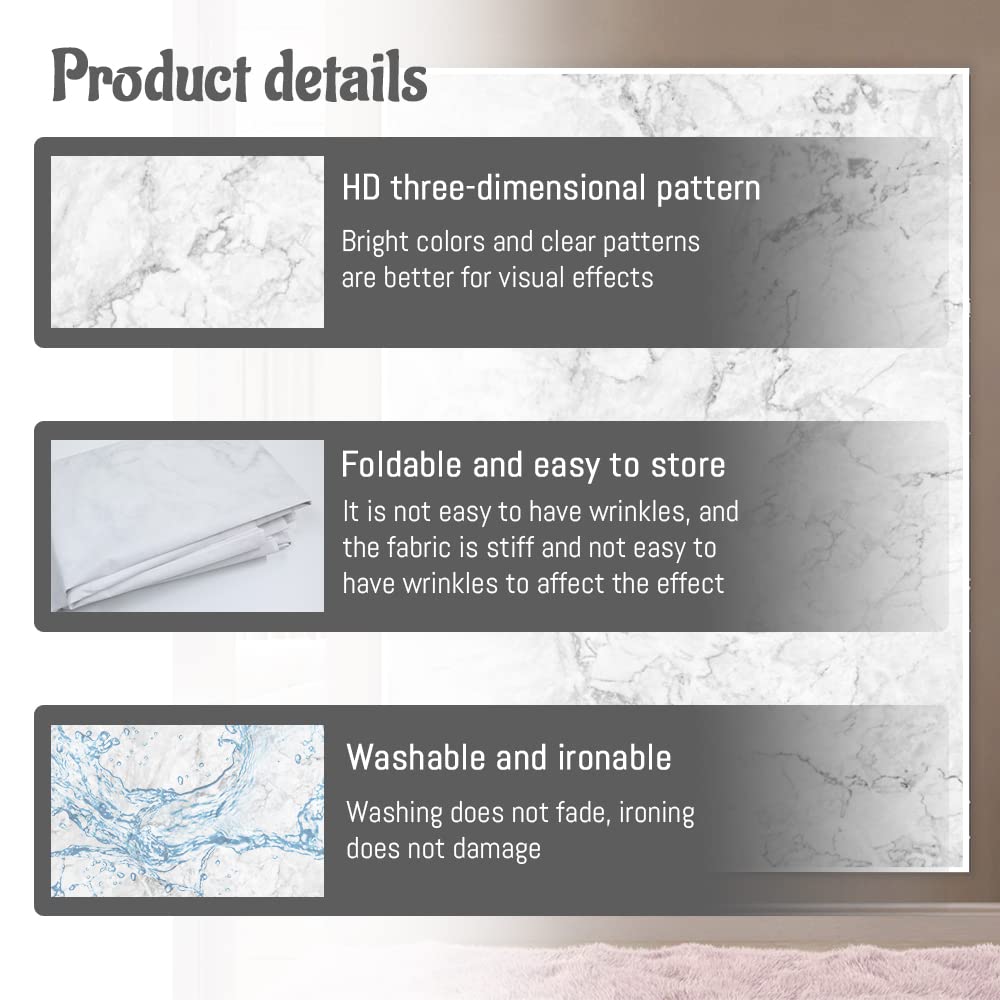 Product details

HD three-dimensional pattern

Bright colors and clear patterns are better for visual effects

Foldable and easy to store

It is not easy to have wrinkles, and the fabric is stiff and not easy to have wrinkles to affect the effect

Washable and ironable

Washing does not fade, ironing does not damage